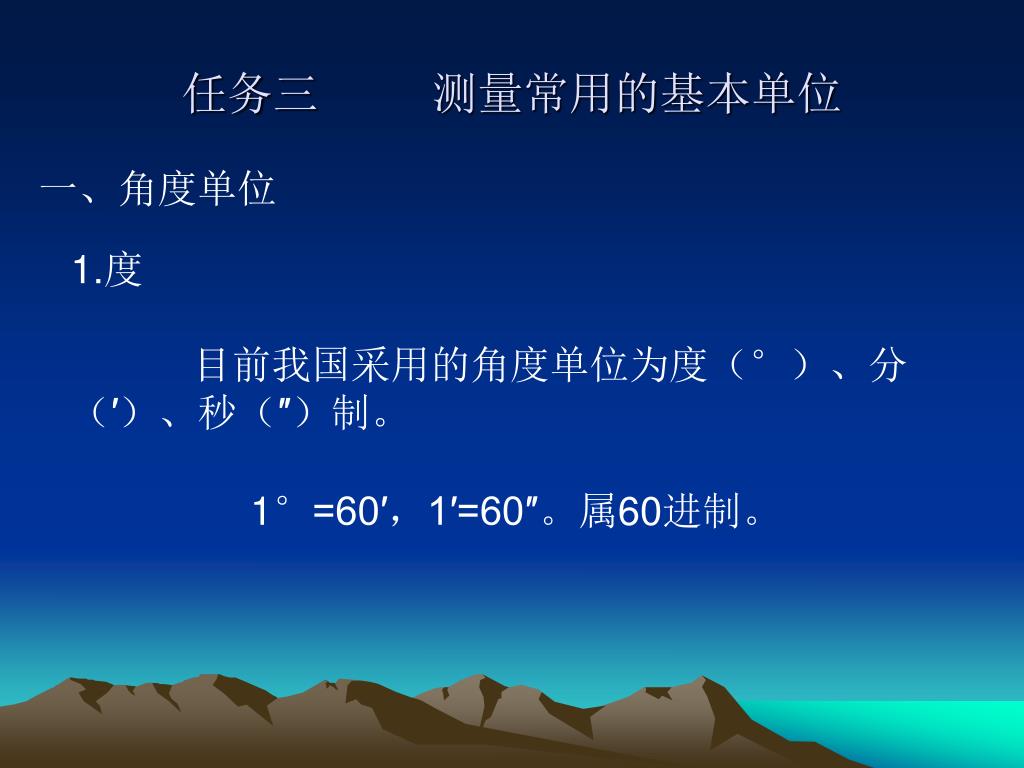 任务三　　测量常用的基本单位

一、角度单位

1.度

目前我国采用的角度单位为度（°）、分（′）、秒（″）制。

1°=60′，1′=60″。属60进制。